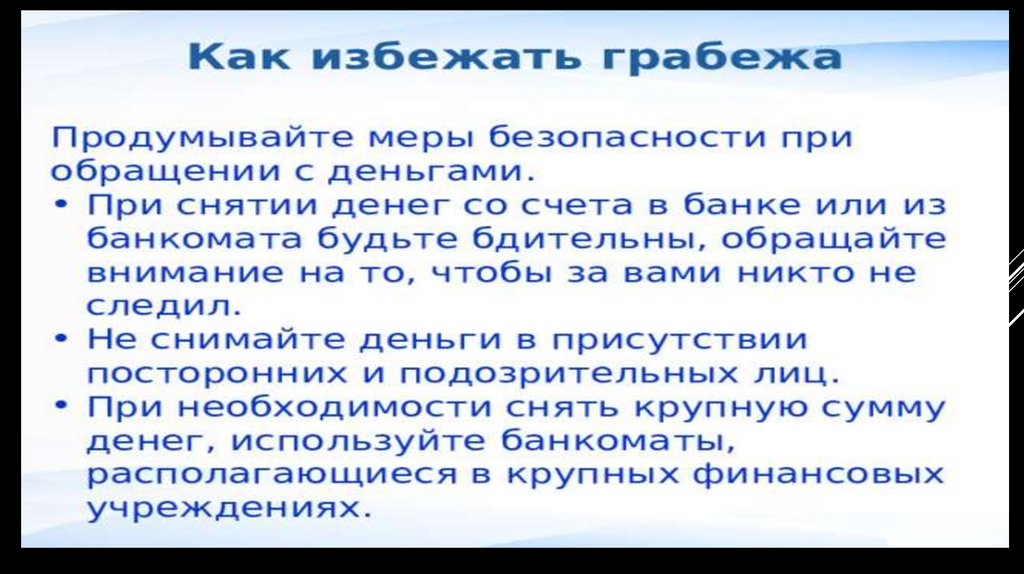 Как избежать грабежа

Продумывайте меры безопасности при обращении с деньгами.

• При снятии денег со счета в банке или из банкомата будьте бдительны, обращайте внимание на то, чтобы за вами никто не следил.
• Не снимайте деньги в присутствии посторонних и подозрительных лиц.
• При необходимости снять крупную сумму денег, используйте банкоматы, располагающиеся в крупных финансовых учреждениях.